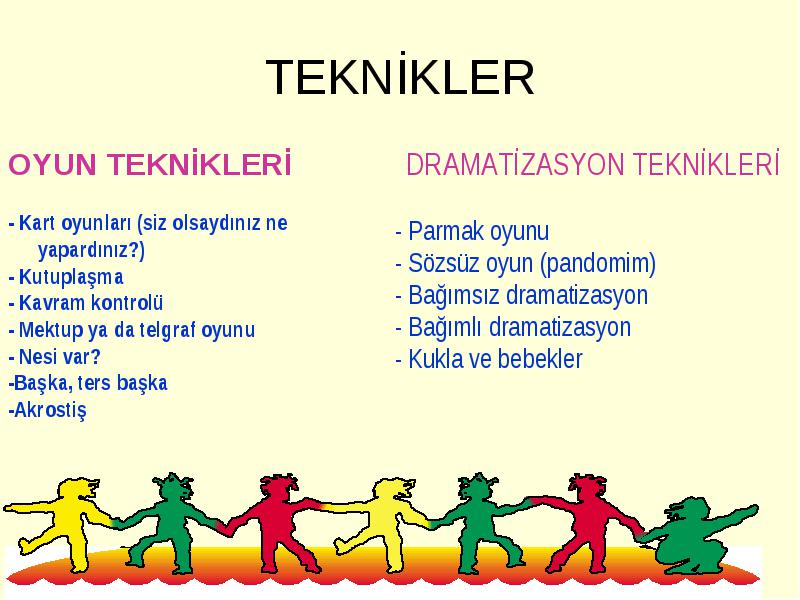 TEKNİKLER

OYUN TEKNİKLERİ

- Kart oyunları (siz olsaydınız ne yapardınız?)
- Kutuplaşma
- Kavram kontrolü
- Mektup ya da telgraf oyunu
- Nesi var?
-Başka, ters başka
-Akrostiş

DRAMATİZASYON TEKNİKLERİ

- Parmak oyunu
- Sözsüz oyun (pandomim)
- Bağımsız dramatizasyon
- Bağımlı dramatizasyon
- Kukla ve bebekler